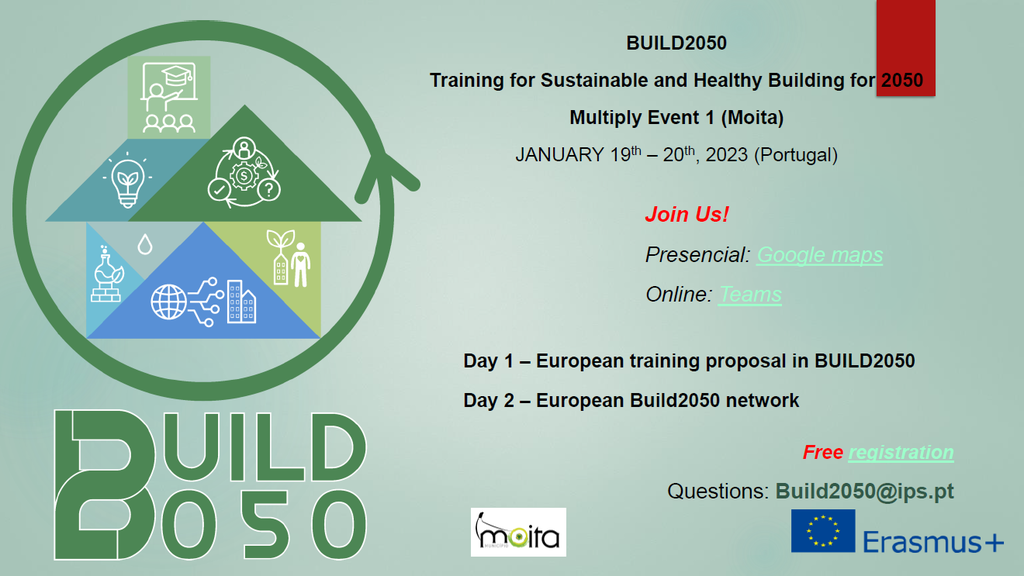 BUILD2050

Training for Sustainable and Healthy Building for 2050

Multiply Event 1 (Moita)

JANUARY 19$^{th}$ – 20$^{th}$, 2023 (Portugal)

Join Us!

Presencial: Google maps

Online: Teams

Day 1 – European training proposal in BUILD2050

Day 2 – European Build2050 network

Free registration

Questions: Build2050@ips.pt

BUILD 2050

moita

Erasmus+